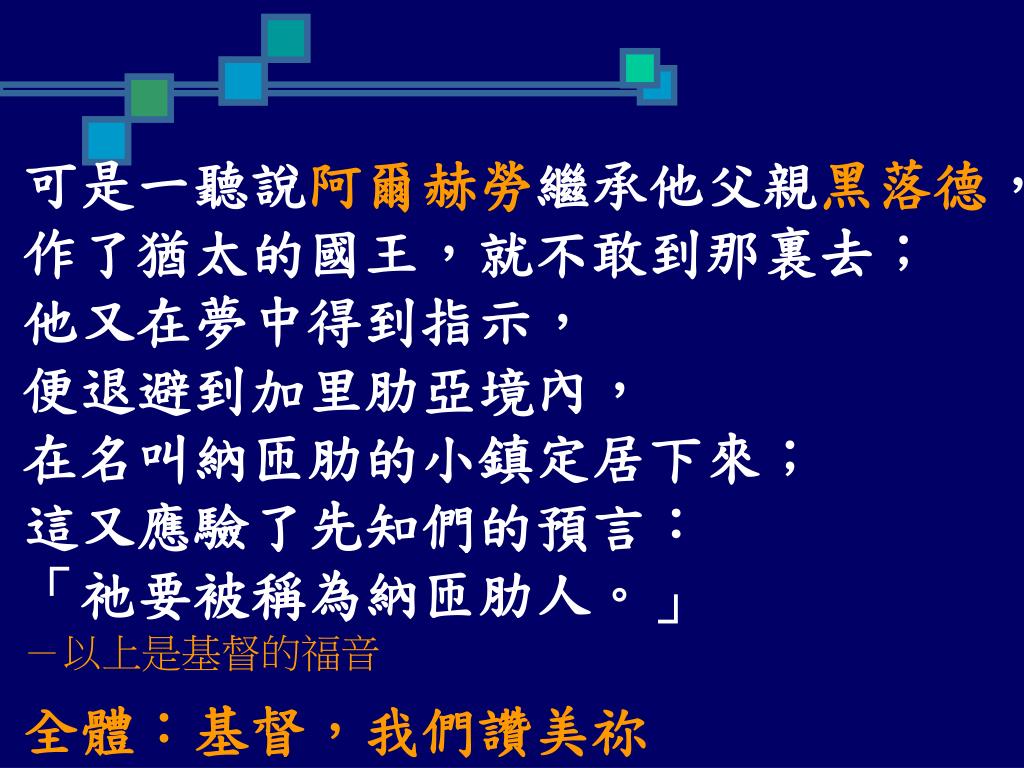 可是一聽說阿爾赫勞繼承他父親黑落德，
作了猶太的國王，就不敢到那裏去；
他又在夢中得到指示，
便退避到加里肋亞境內，
在名叫納匝肋的小鎮定居下來；
這又應驗了先知們的預言：
「祂要被稱為納匝肋人。」
－以上是基督的福音

全體：基督，我們讚美祢